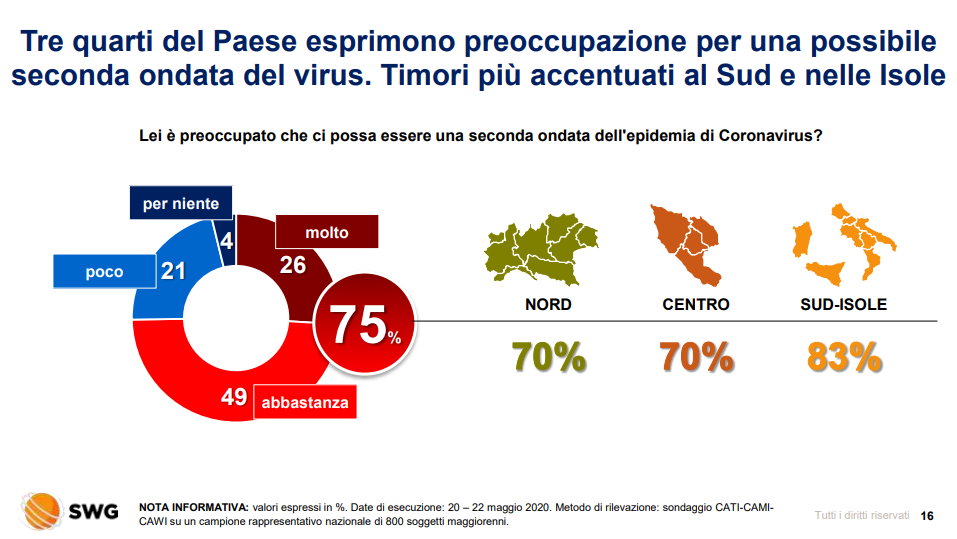 Tre quarti del Paese esprimono preoccupazione per una possibile seconda ondata del virus. Timori più accentuati al Sud e nelle Isole

Lei è preoccupato che ci possa essere una seconda ondata dell'epidemia di Coronavirus?

per niente
4
molto
26
poco
21
75%
49
abbastanza

NORD
70%
CENTRO
70%
SUD-ISOLE
83%

SWG

NOTA INFORMATIVA: valori espressi in %. Date di esecuzione: 20 – 22 maggio 2020. Metodo di rilevazione: sondaggio CATI-CAMI-CAWI su un campione rappresentativo nazionale di 800 soggetti maggiorenni.

Tutti i diritti riservati 16